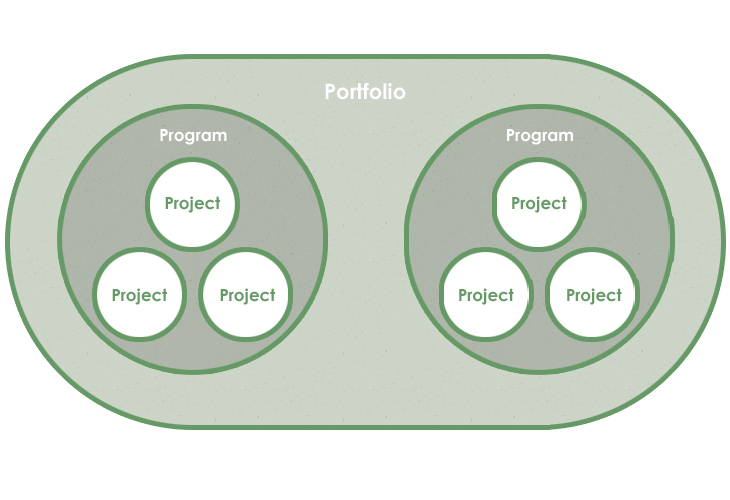 Portfolio

Program

Project

Project

Project

Program

Project

Project

Project